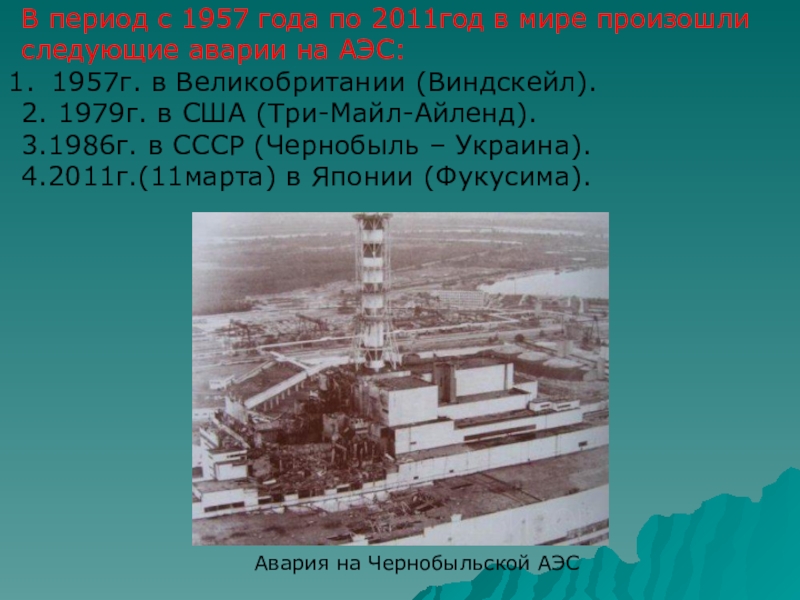 В период с 1957 года по 2011год в мире произошли следующие аварии на АЭС:

1. 1957г. в Великобритании (Виндскейл).
2. 1979г. в США (Три-Майл-Айленд).
3.1986г. в СССР (Чернобыль – Украина).
4.2011г.(11марта) в Японии (Фукусима).

Авария на Чернобыльской АЭС